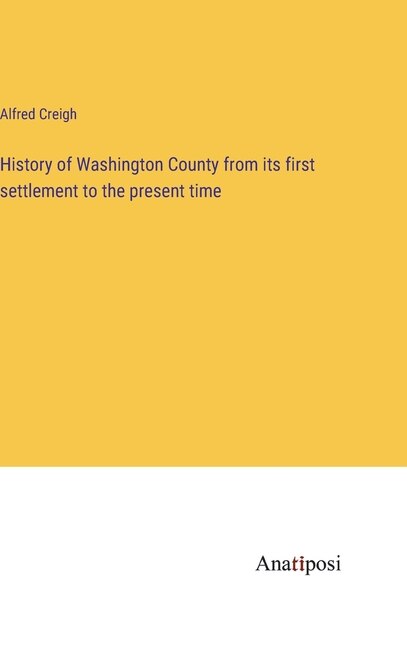 Alfred Creigh

History of Washington County from its first settlement to the present time

Anatiposi